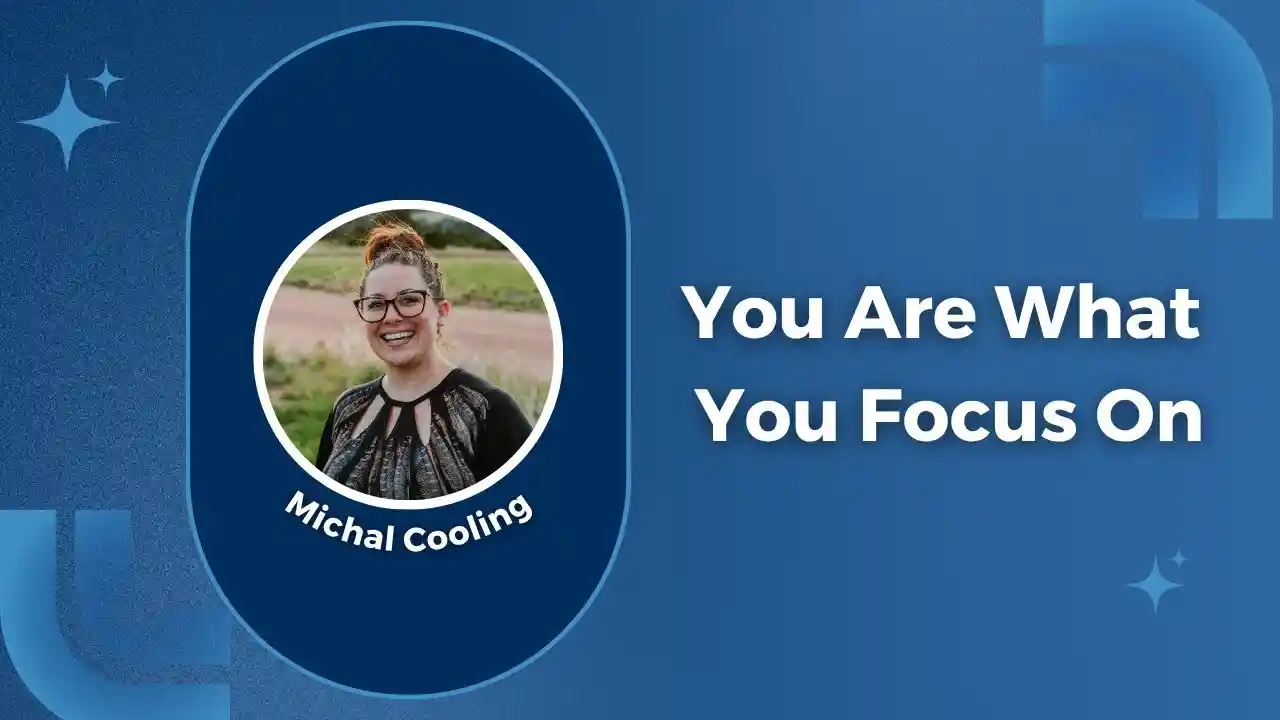 Michal Cooling

You Are What You Focus On